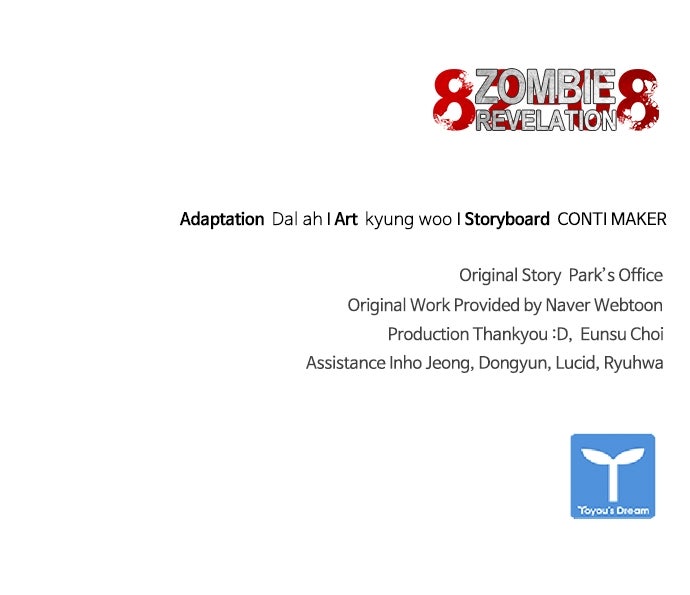 8 ZOMBIE REVELATION 8

Adaptation Dal ah I Art kyung woo I Storyboard CONTI MAKER

Original Story Park's Office
Original Work Provided by Naver Webtoon
Production Thankyou :D, Eunsu Choi
Assistance Inho Jeong, Dongyun, Lucid, Ryuhwa

Toyou's Dream